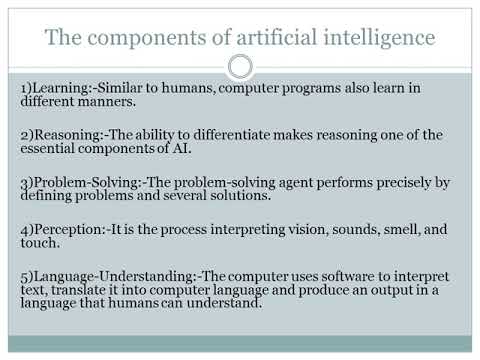 The components of artificial intelligence

1)Learning:-Similar to humans, computer programs also learn in different manners.

2)Reasoning:-The ability to differentiate makes reasoning one of the essential components of AI.

3)Problem-Solving:-The problem-solving agent performs precisely by defining problems and several solutions.

4)Perception:-It is the process interpreting vision, sounds, smell, and touch.

5)Language-Understanding:-The computer uses software to interpret text, translate it into computer language and produce an output in a language that humans can understand.